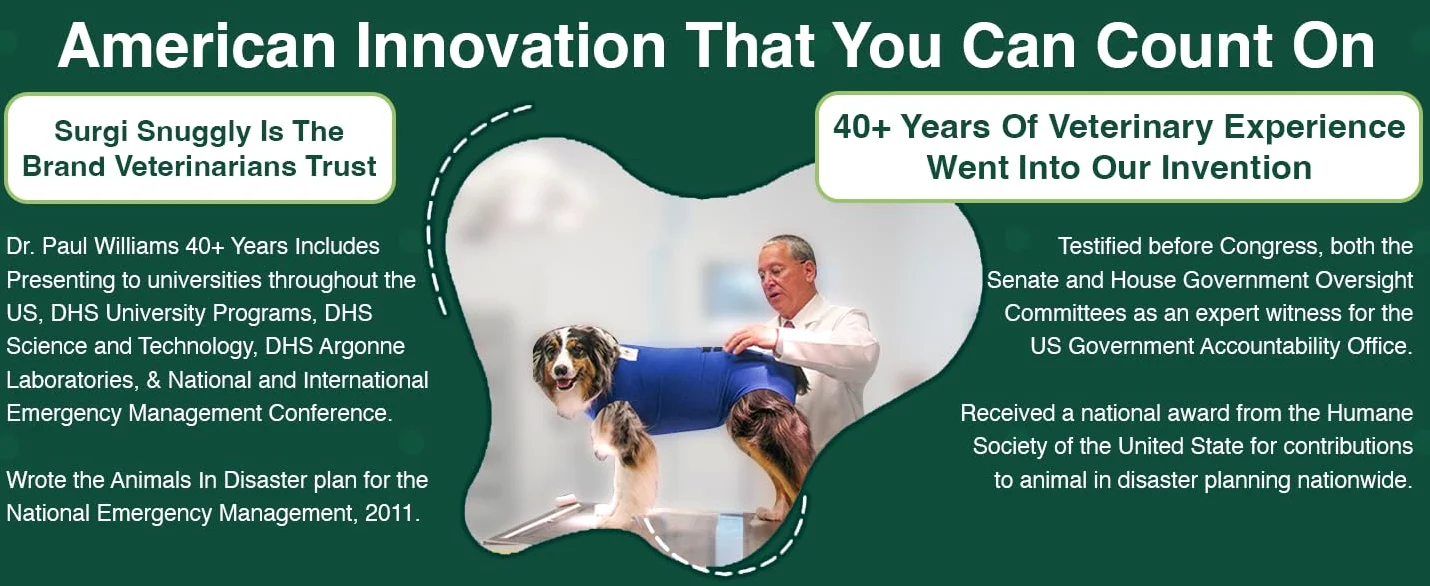 American Innovation That You Can Count On

Surgi Snuggly Is The Brand Veterinarians Trust

Dr. Paul Williams 40+ Years Includes Presenting to universities throughout the US, DHS University Programs, DHS Science and Technology, DHS Argonne Laboratories, & National and International Emergency Management Conference.

Wrote the Animals In Disaster plan for the National Emergency Management, 2011.

40+ Years Of Veterinary Experience Went Into Our Invention

Testified before Congress, both the Senate and House Government Oversight Committees as an expert witness for the US Government Accountability Office.

Received a national award from the Humane Society of the United State for contributions to animal in disaster planning nationwide.